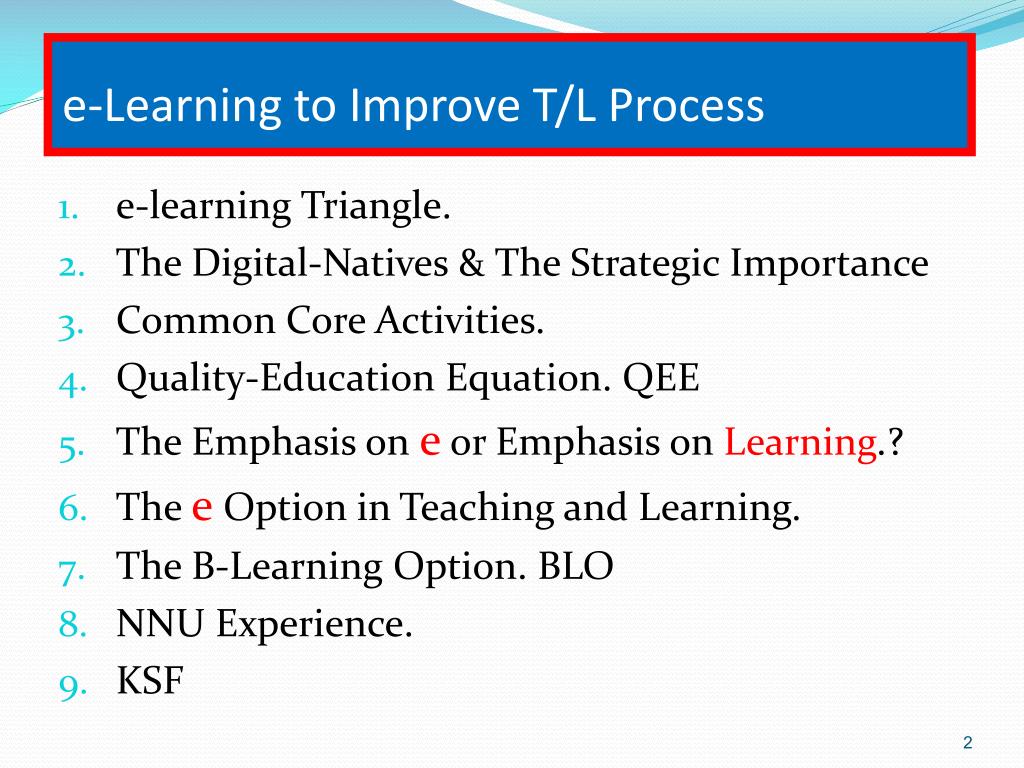 e-Learning to Improve T/L Process

1. e-learning Triangle.
2. The Digital-Natives & The Strategic Importance
3. Common Core Activities.
4. Quality-Education Equation. QEE
5. The Emphasis on e or Emphasis on Learning.?
6. The e Option in Teaching and Learning.
7. The B-Learning Option. BLO
8. NNU Experience.
9. KSF

2